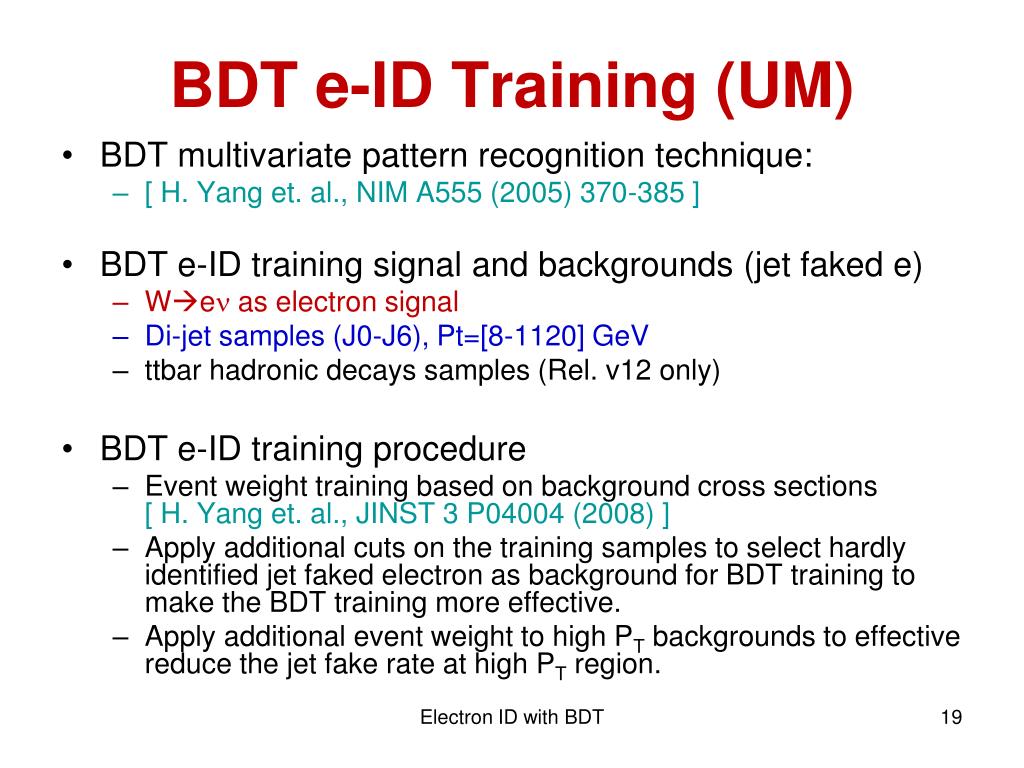 BDT e-ID Training (UM)

• BDT multivariate pattern recognition technique:
– [ H. Yang et. al., NIM A555 (2005) 370-385 ]

• BDT e-ID training signal and backgrounds (jet faked e)
– W$\rightarrow$e$\nu$ as electron signal
– Di-jet samples (J0-J6), Pt=[8-1120] GeV
– ttbar hadronic decays samples (Rel. v12 only)

• BDT e-ID training procedure
– Event weight training based on background cross sections [ H. Yang et. al., JINST 3 P04004 (2008) ]
– Apply additional cuts on the training samples to select hardly identified jet faked electron as background for BDT training to make the BDT training more effective.
– Apply additional event weight to high $P_T$ backgrounds to effective reduce the jet fake rate at high $P_T$ region.

Electron ID with BDT

19